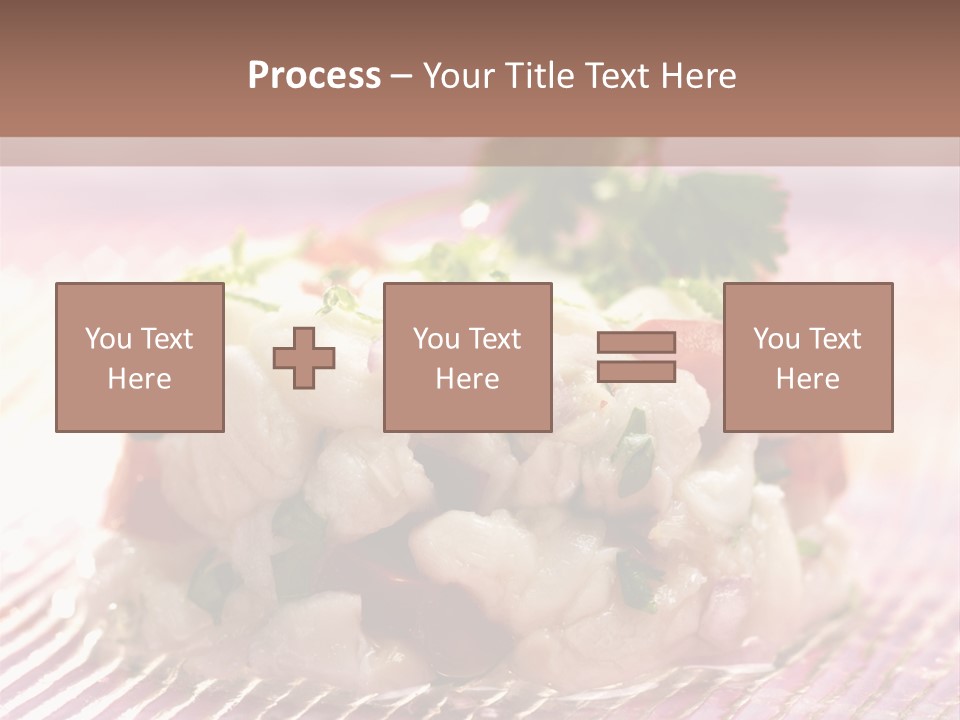 Process – Your Title Text Here

You Text Here

You Text Here

You Text Here